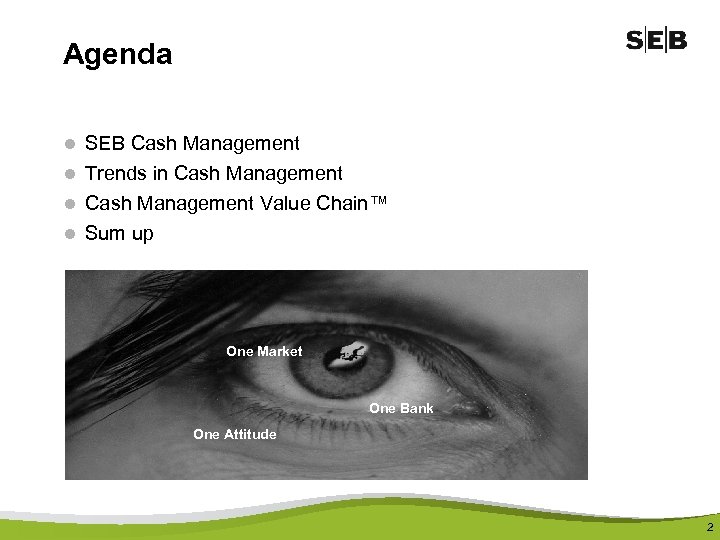 Agenda

SEB

- SEB Cash Management
- Trends in Cash Management
- Cash Management Value Chain™
- Sum up

One Market

One Bank

One Attitude

2